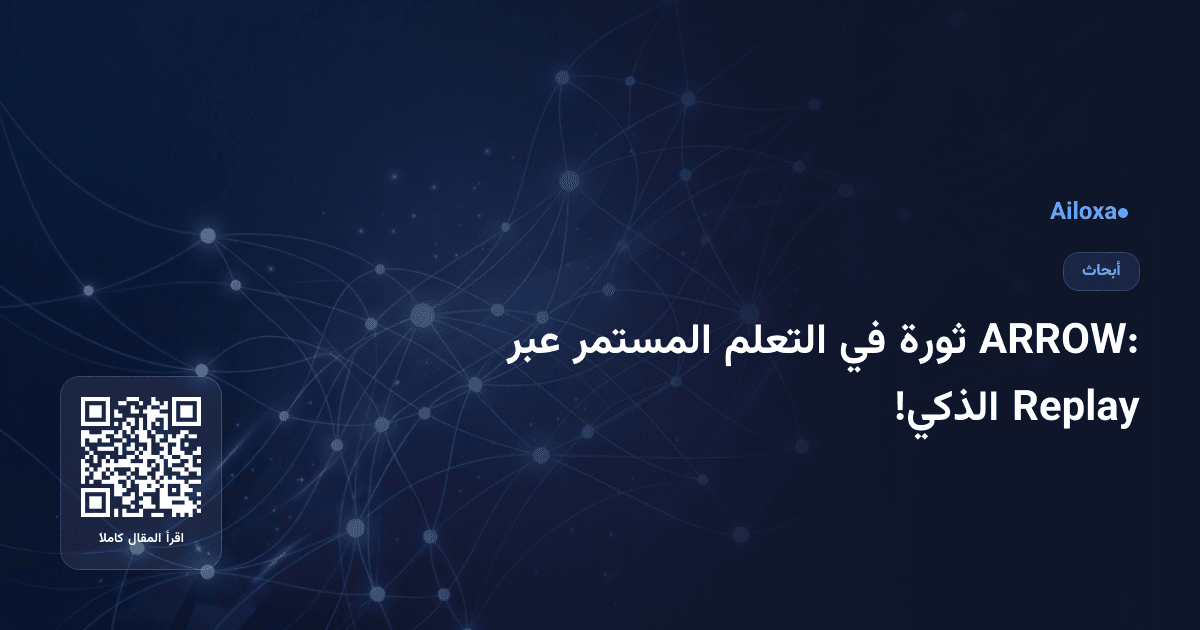 Ailoxa

أبحاث

ARROW: ثورة في التعلم المستمر عبر Replay الذكي!

اقرأ المقال كاملا